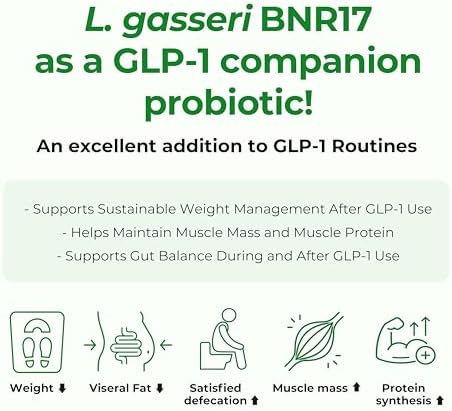 L. gasseri BNR17 as a GLP-1 companion probiotic!

An excellent addition to GLP-1 Routines

- Supports Sustainable Weight Management After GLP-1 Use
- Helps Maintain Muscle Mass and Muscle Protein
- Supports Gut Balance During and After GLP-1 Use

Weight ⬇

Viseral Fat ⬇

Satisfied defecation ⬆

Muscle mass ⬆

Protein synthesis ⬆